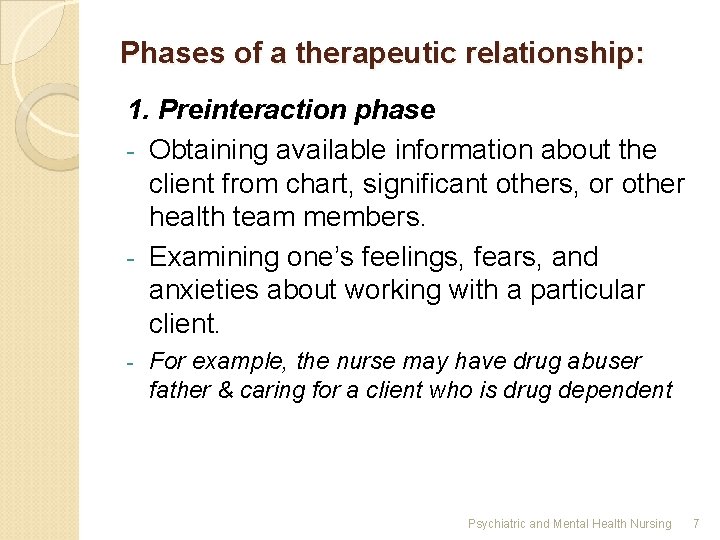 Phases of a therapeutic relationship:

1. Preinteraction phase

- Obtaining available information about the client from chart, significant others, or other health team members.

- Examining one's feelings, fears, and anxieties about working with a particular client.

- For example, the nurse may have drug abuser father & caring for a client who is drug dependent

Psychiatric and Mental Health Nursing 7